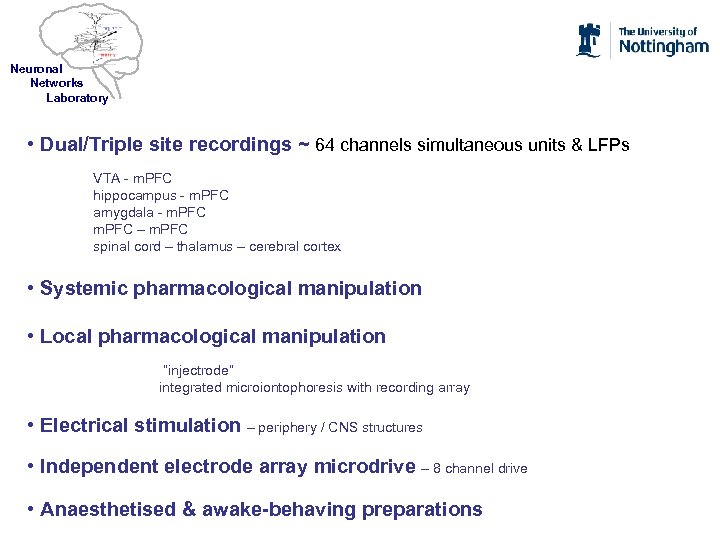 Neuronal
Networks
Laboratory

The University of
Nottingham

• Dual/Triple site recordings ~ 64 channels simultaneous units & LFPs

VTA - mPFC
hippocampus - mPFC
amygdala - mPFC
mPFC – mPFC
spinal cord – thalamus – cerebral cortex

• Systemic pharmacological manipulation

• Local pharmacological manipulation

"injectrode"
integrated microiontophoresis with recording array

• Electrical stimulation – periphery / CNS structures

• Independent electrode array microdrive – 8 channel drive

• Anaesthetised & awake-behaving preparations